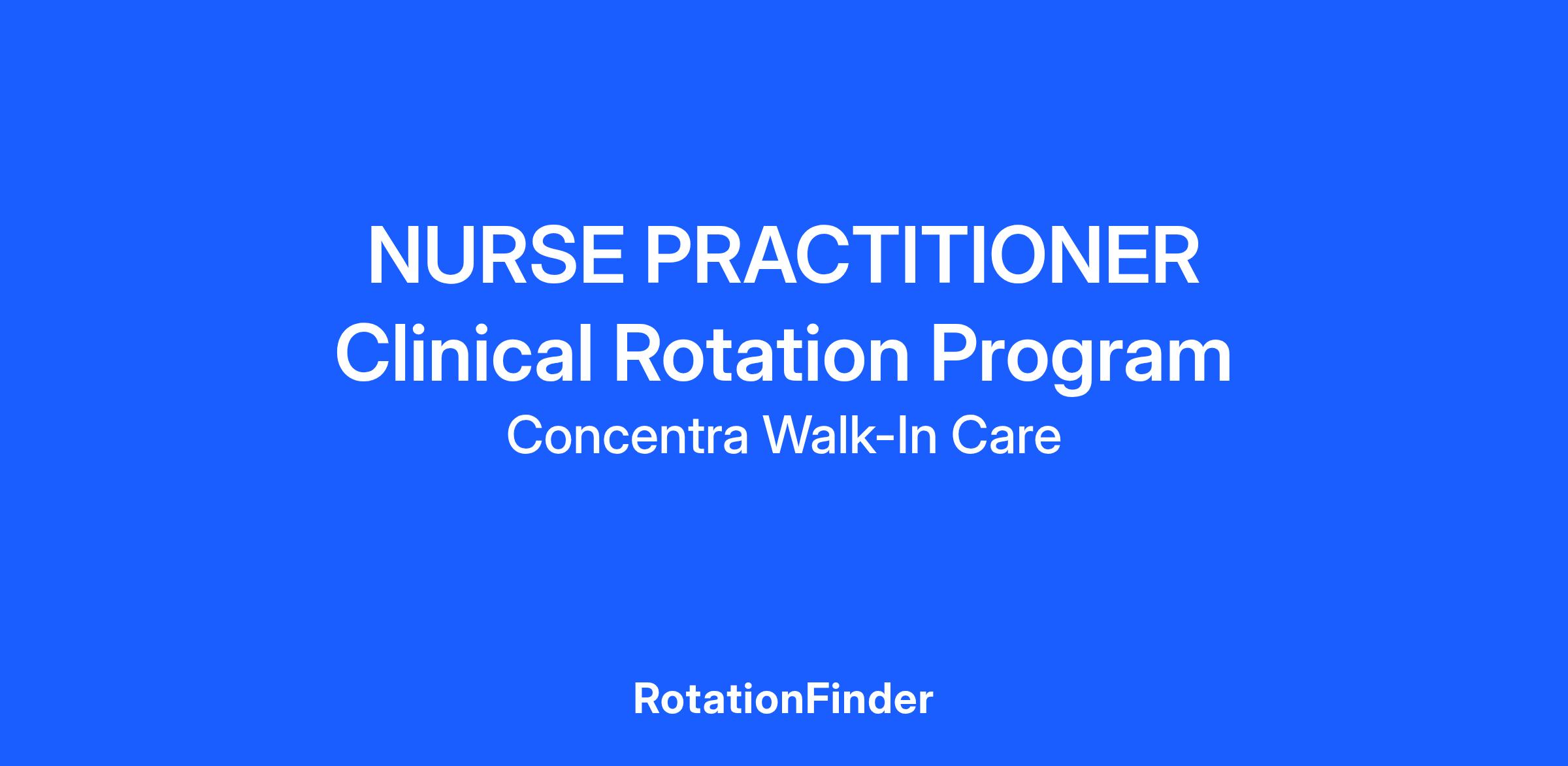 NURSE PRACTITIONER
Clinical Rotation Program
Concentra Walk-In Care

RotationFinder